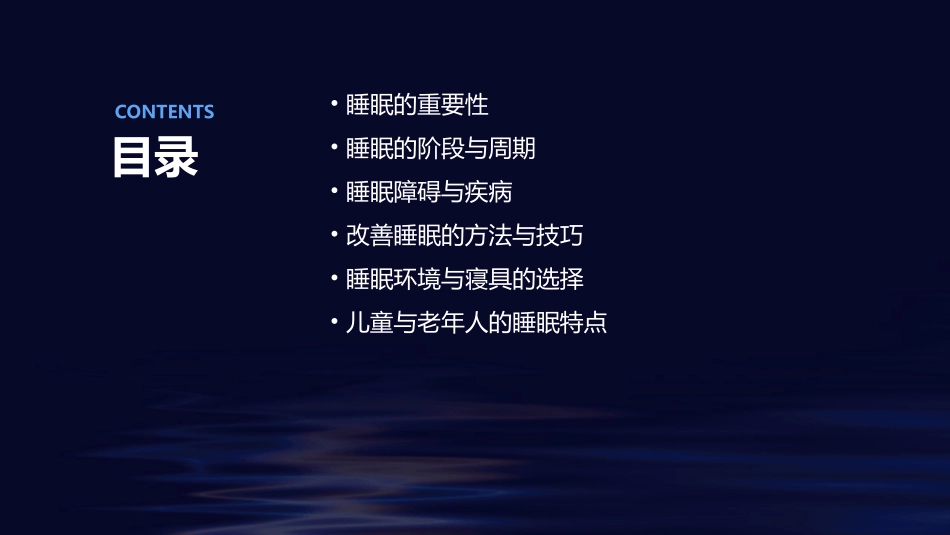 CONTENTS
目录

• 睡眠的重要性
• 睡眠的阶段与周期
• 睡眠障碍与疾病
• 改善睡眠的方法与技巧
• 睡眠环境与寝具的选择
• 儿童与老年人的睡眠特点